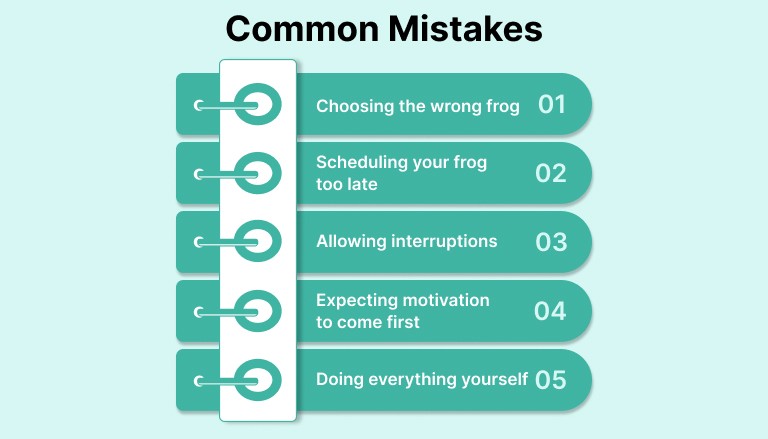 Common Mistakes

Choosing the wrong frog 01

Scheduling your frog too late 02

Allowing interruptions 03

Expecting motivation to come first 04

Doing everything yourself 05